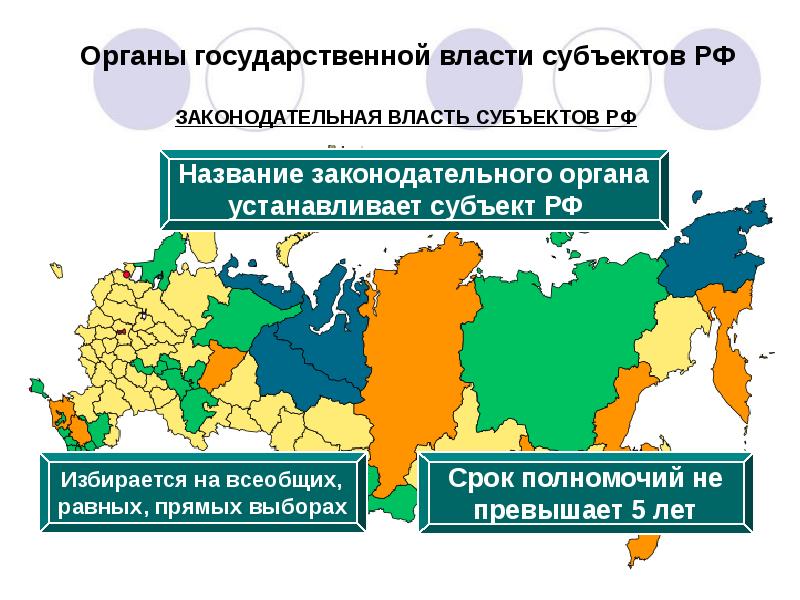 Органы государственной власти субъектов РФ

ЗАКОНОДАТЕЛЬНАЯ ВЛАСТЬ СУБЪЕКТОВ РФ

Название законодательного органа устанавливает субъект РФ

Избирается на всеобщих, равных, прямых выборах

Срок полномочий не превышает 5 лет